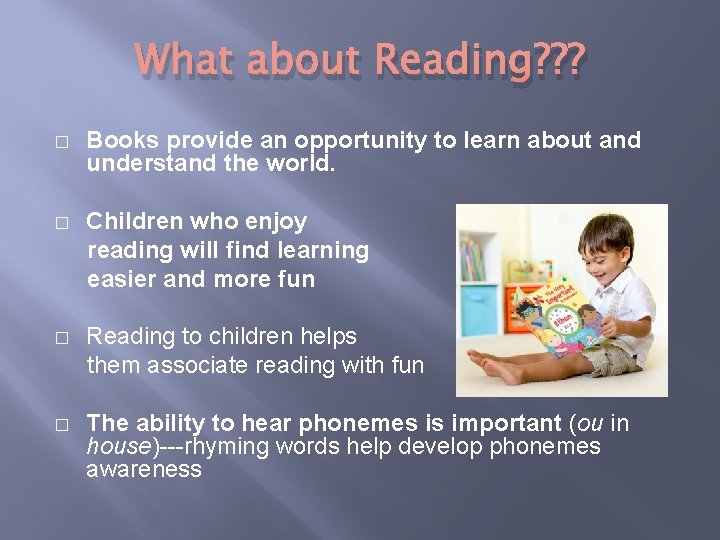 What about Reading???

□ Books provide an opportunity to learn about and understand the world.

□ Children who enjoy reading will find learning easier and more fun

□ Reading to children helps them associate reading with fun

□ The ability to hear phonemes is important (ou in house)---rhyming words help develop phonemes awareness

The Very Important Ethan